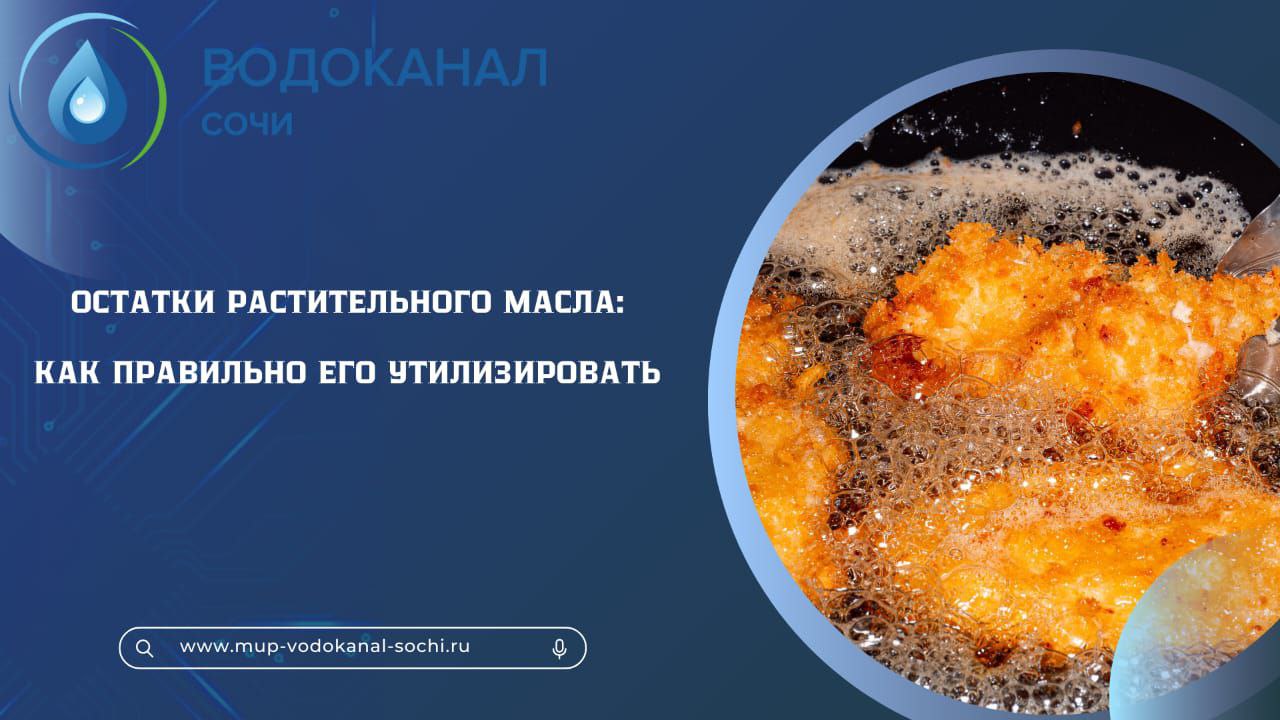 ВОДОКАНАЛ
СОЧИ

ОСТАТКИ РАСТИТЕЛЬНОГО МАСЛА:
КАК ПРАВИЛЬНО ЕГО УТИЛИЗИРОВАТЬ

www.mup-vodokanal-sochi.ru